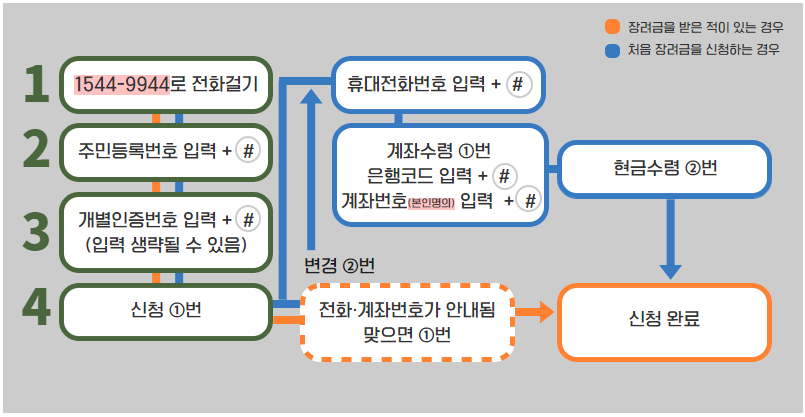 장려금을 받은 적이 있는 경우
처음 장려금을 신청하는 경우

1 1544-9944로 전화걸기

2 주민등록번호 입력 + #

3 개별인증번호 입력 + #
(입력 생략될 수 있음)

4 신청 ①번

휴대전화번호 입력 + #

계좌수령 ①번
은행코드 입력 + #
계좌번호(본인명의) 입력 + #

현금수령 ②번

변경 ②번

전화·계좌번호가 안내됨
맞으면 ①번

신청 완료